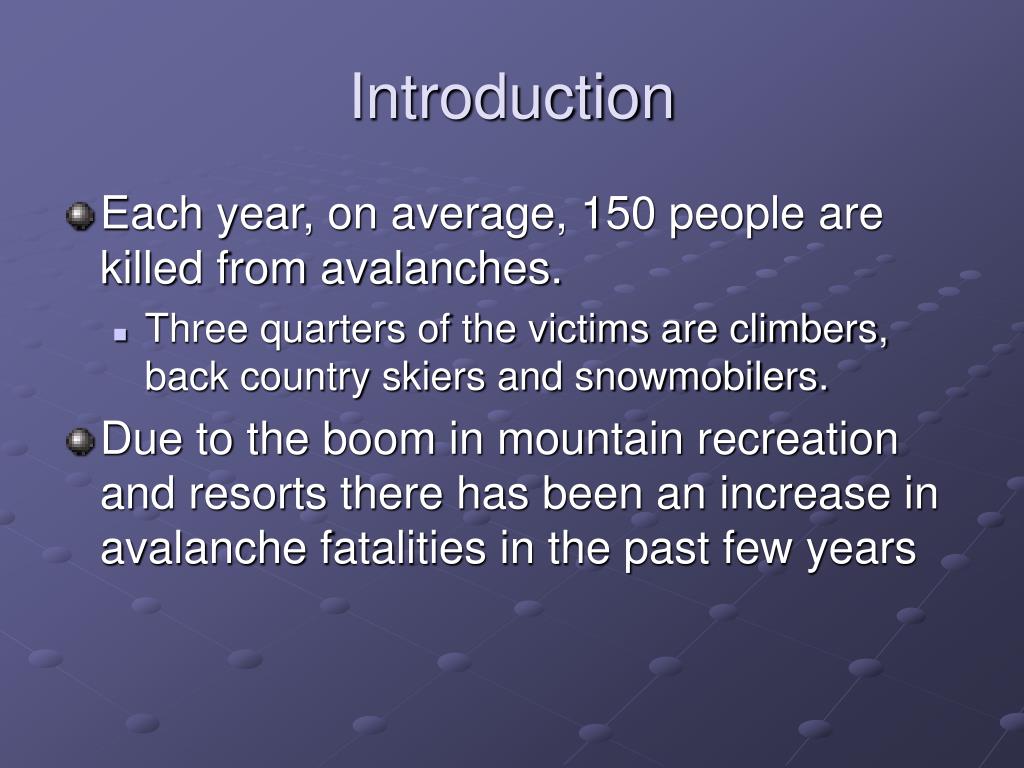 Introduction

Each year, on average, 150 people are killed from avalanches.

Three quarters of the victims are climbers, back country skiers and snowmobilers.

Due to the boom in mountain recreation and resorts there has been an increase in avalanche fatalities in the past few years